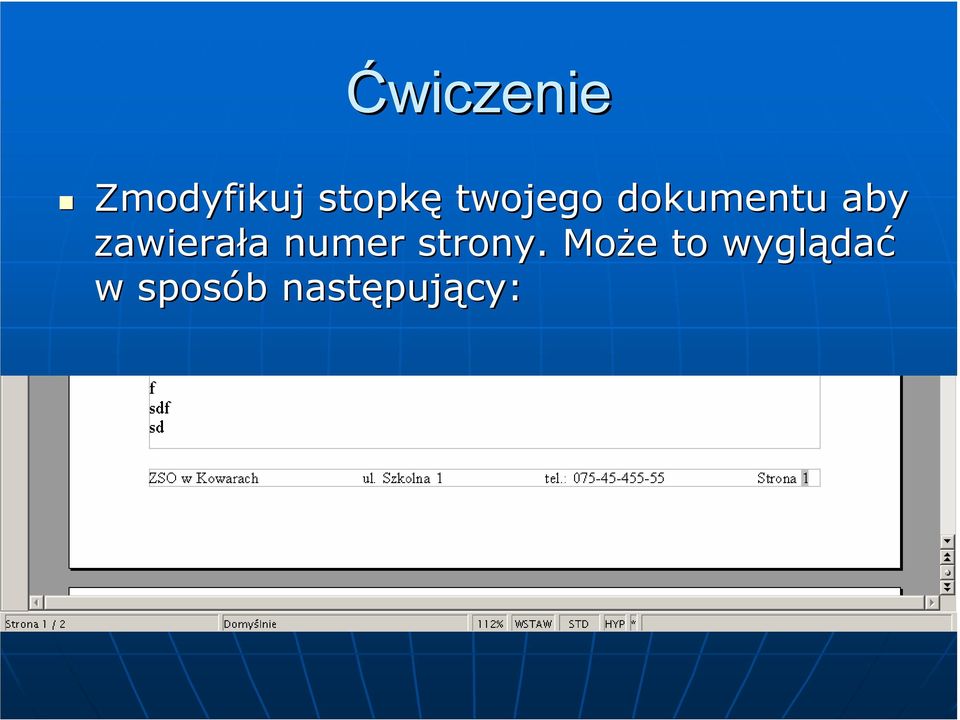 Ćwiczenie

Zmodyfikuj stopkę twojego dokumentu aby zawierała numer strony. Może to wyglądać w sposób następujący:

f
sdf
sd

ZSO w Kowarach ul. Szkolna 1 tel.: 075-45-455-55 Strona 1

Strona 1 / 2 Domyślnie 112% WSTAW STD HYP *